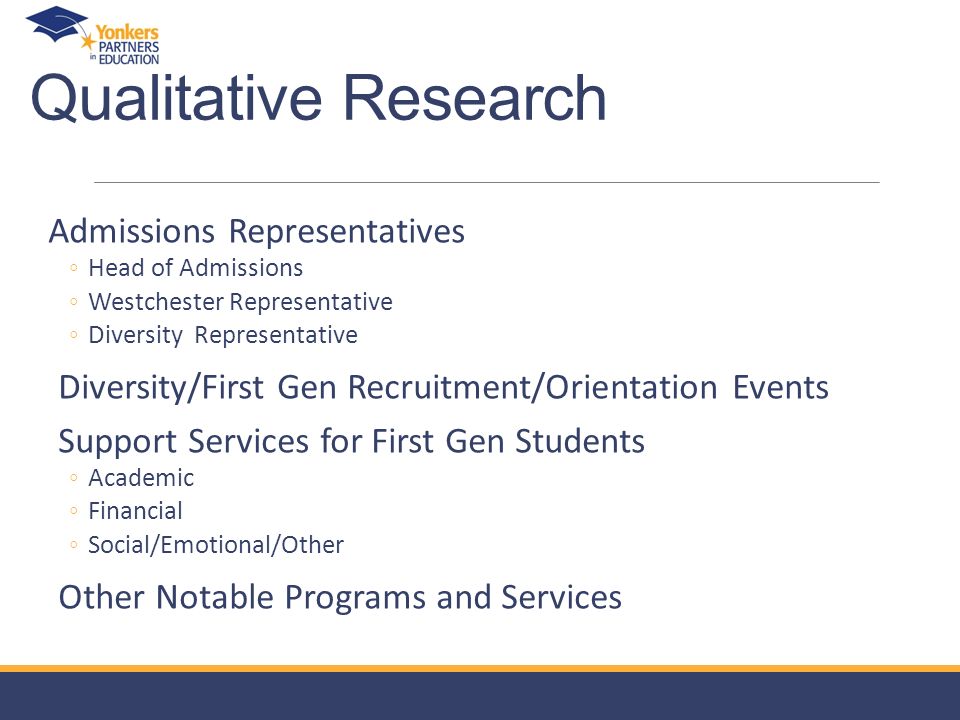 Yonkers PARTNERS in EDUCATION

Qualitative Research

Admissions Representatives
◦ Head of Admissions
◦ Westchester Representative
◦ Diversity Representative

Diversity/First Gen Recruitment/Orientation Events

Support Services for First Gen Students
◦ Academic
◦ Financial
◦ Social/Emotional/Other

Other Notable Programs and Services